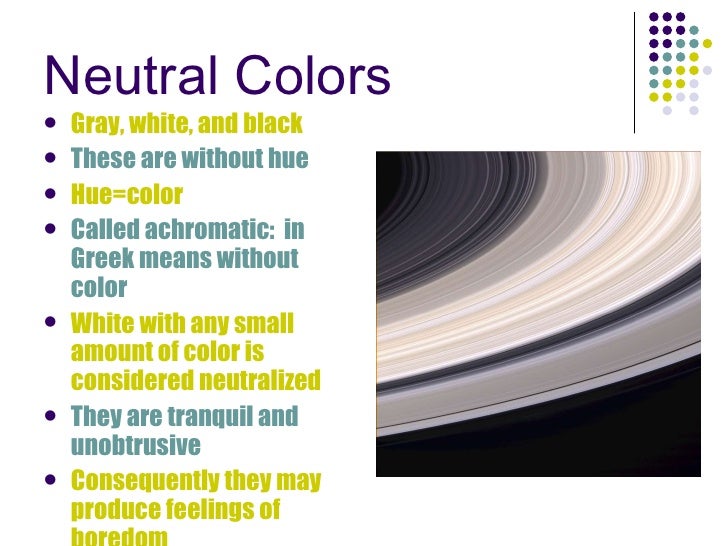 Neutral Colors

- Gray, white, and black
- These are without hue
- Hue=color
- Called achromatic: in Greek means without color
- White with any small amount of color is considered neutralized
- They are tranquil and unobtrusive
- Consequently they may produce feelings of boredom